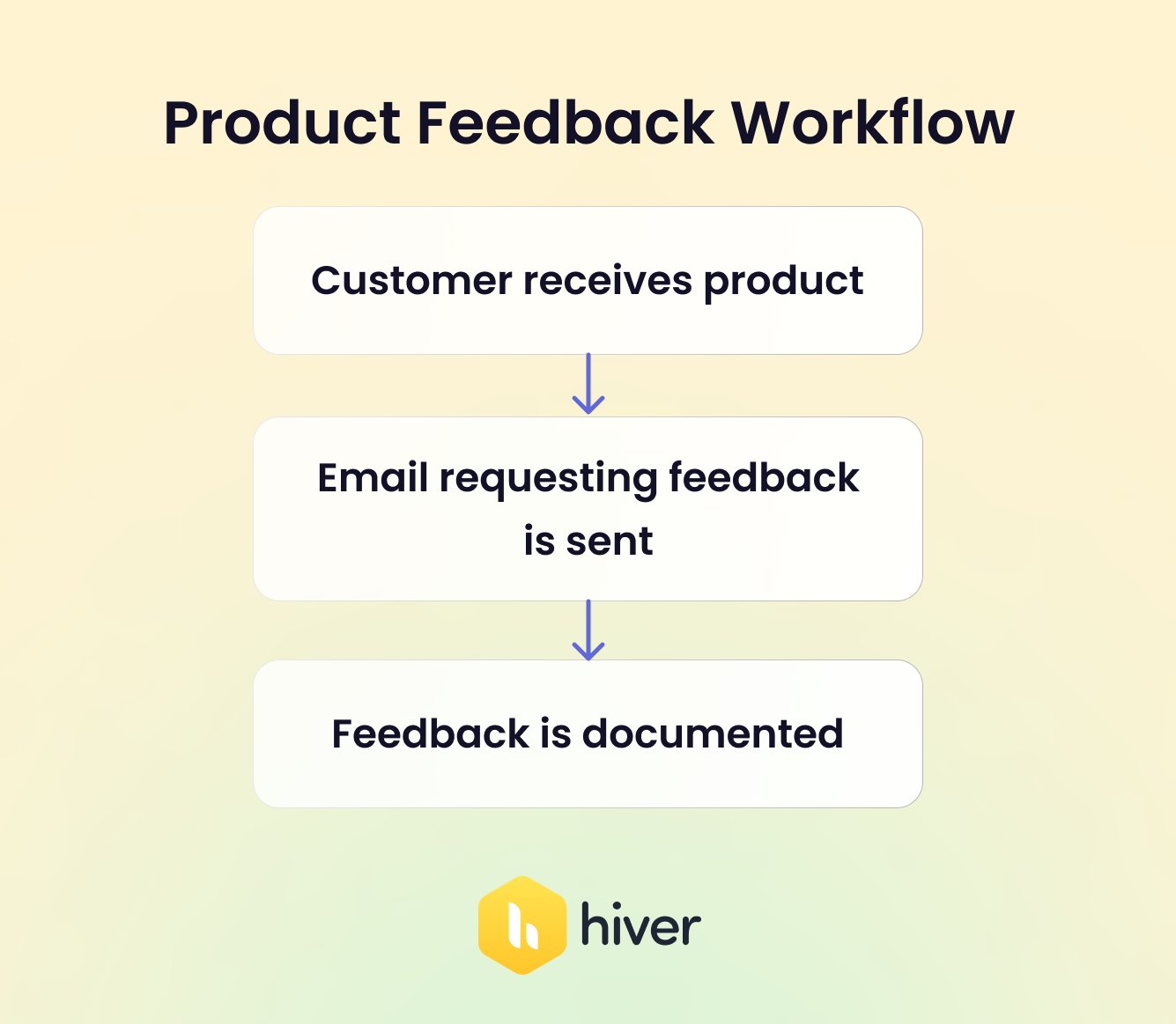 Product Feedback Workflow

Customer receives product

Email requesting feedback is sent

Feedback is documented

hiver